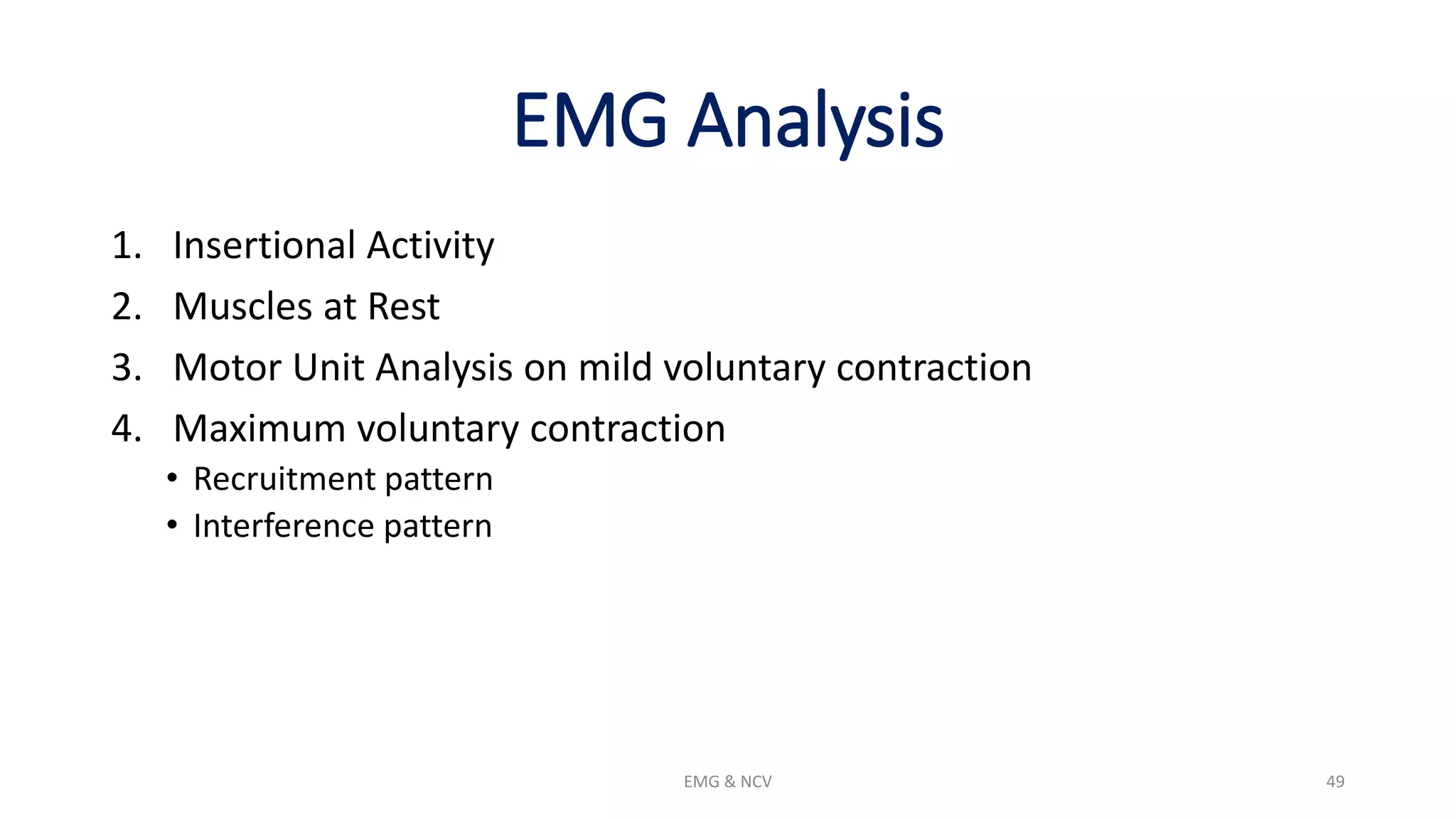 EMG Analysis

1. Insertional Activity
2. Muscles at Rest
3. Motor Unit Analysis on mild voluntary contraction
4. Maximum voluntary contraction
   • Recruitment pattern
   • Interference pattern

EMG & NCV

49